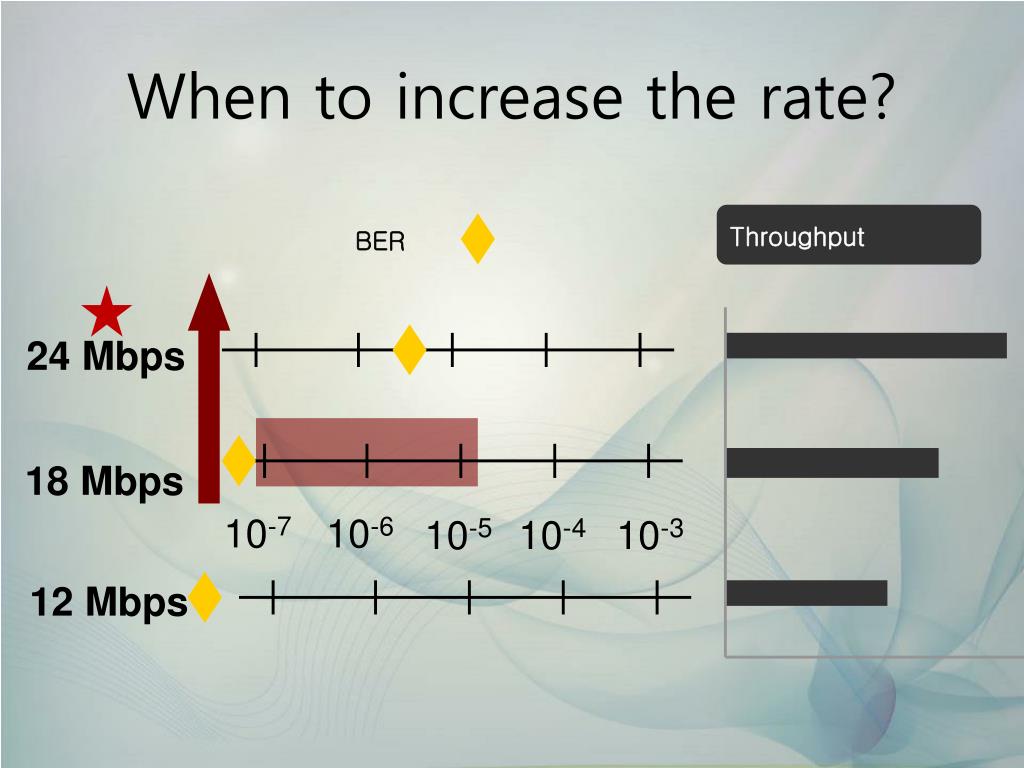 When to increase the rate?

BER

Throughput

24 Mbps

18 Mbps

$10^{-7}$ $10^{-6}$ $10^{-5}$ $10^{-4}$ $10^{-3}$

12 Mbps